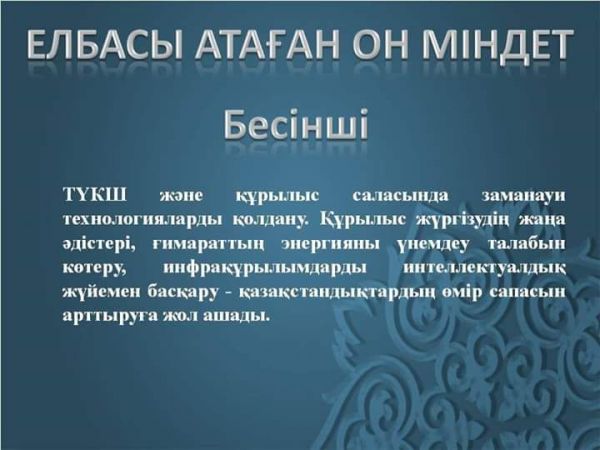 ЕЛБАСЫ АТАҒАН ОН МІНДЕТ

Бесінші

ТҮКШ және құрылыс саласында заманауи технологияларды қолдану. Құрылыс жүргізудің жаңа әдістері, ғимараттың энергияны үнемдеу талабын көтеру, инфрақұрылымдарды интеллектуалдық жүйемен басқару - қазақстандықтардың өмір сапасын арттыруға жол ашады.